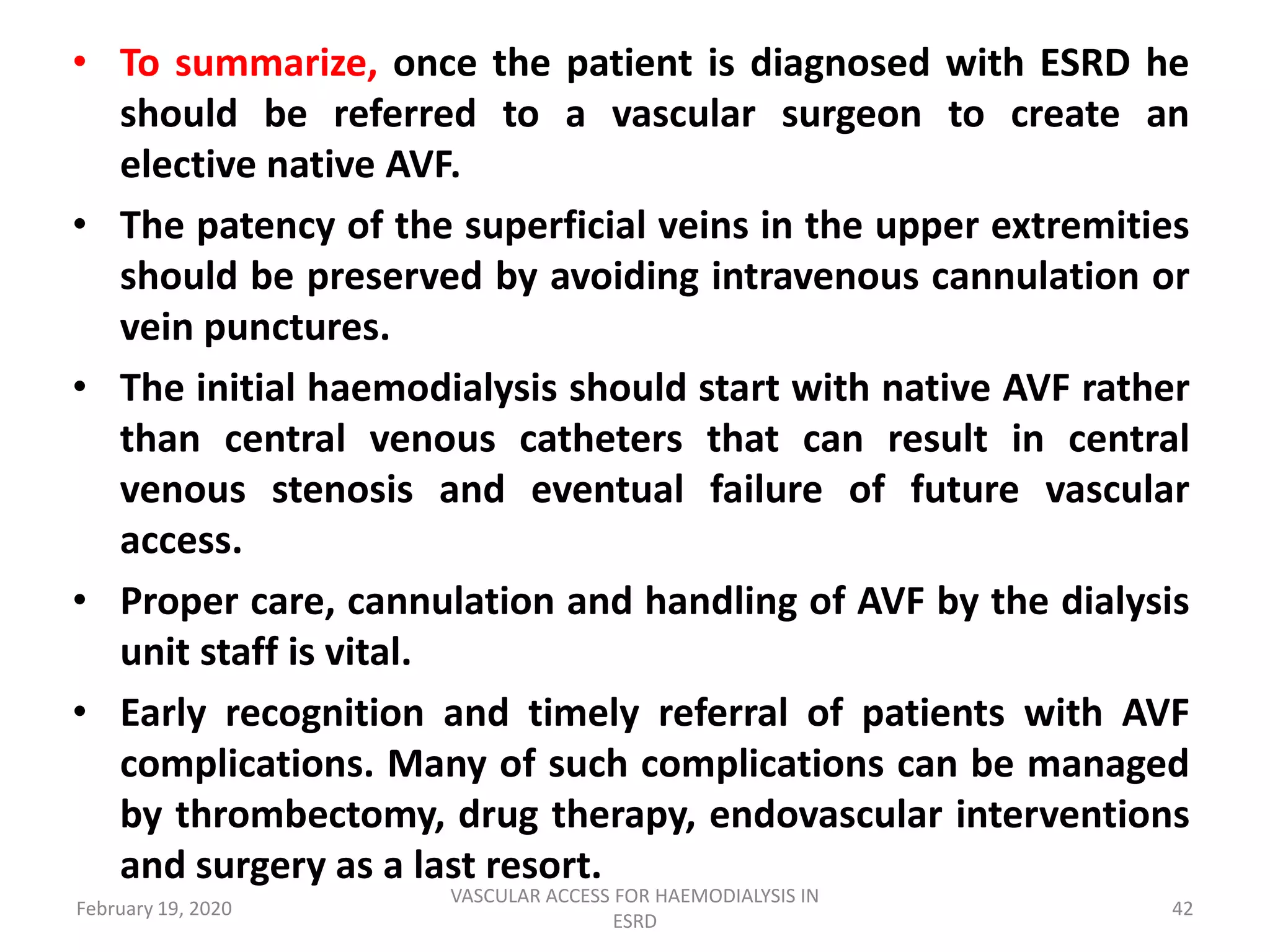 • To summarize, once the patient is diagnosed with ESRD he should be referred to a vascular surgeon to create an elective native AVF.

• The patency of the superficial veins in the upper extremities should be preserved by avoiding intravenous cannulation or vein punctures.

• The initial haemodialysis should start with native AVF rather than central venous catheters that can result in central venous stenosis and eventual failure of future vascular access.

• Proper care, cannulation and handling of AVF by the dialysis unit staff is vital.

• Early recognition and timely referral of patients with AVF complications. Many of such complications can be managed by thrombectomy, drug therapy, endovascular interventions and surgery as a last resort.

February 19, 2020

VASCULAR ACCESS FOR HAEMODIALYSIS IN ESRD

42